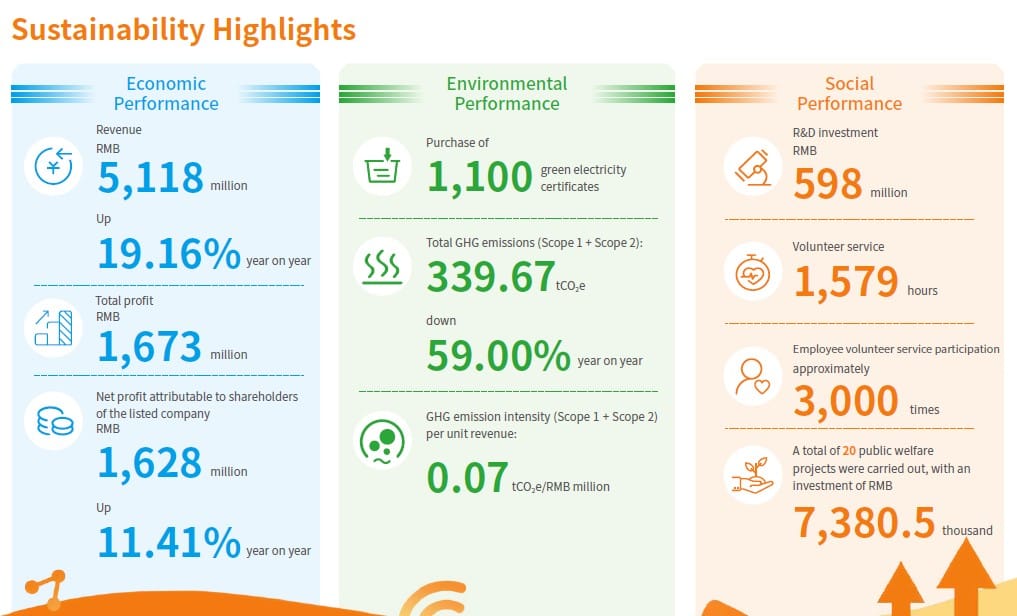 Sustainability Highlights

Economic Performance

Revenue
RMB
5,118 million
Up
19.16% year on year

Total profit
RMB
1,673 million

Net profit attributable to shareholders of the listed company
RMB
1,628 million
Up
11.41% year on year

Environmental Performance

Purchase of
1,100 green electricity certificates

Total GHG emissions (Scope 1 + Scope 2):
339.67 $tCO_2e$
down
59.00% year on year

GHG emission intensity (Scope 1 + Scope 2) per unit revenue:
0.07 $tCO_2e$/RMB million

Social Performance

R&D investment
RMB
598 million

Volunteer service
1,579 hours

Employee volunteer service participation approximately
3,000 times

A total of 20 public welfare projects were carried out, with an investment of RMB
7,380.5 thousand